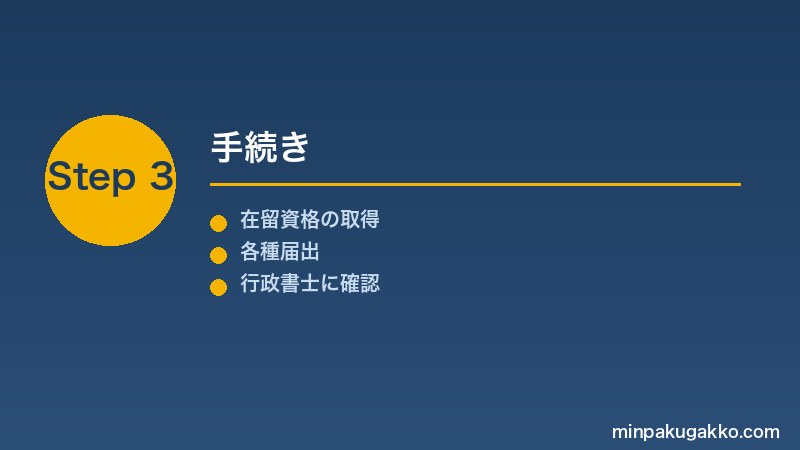 Step 3

手続き

在留資格の取得
各種届出
行政書士に確認

minpakugakko.com